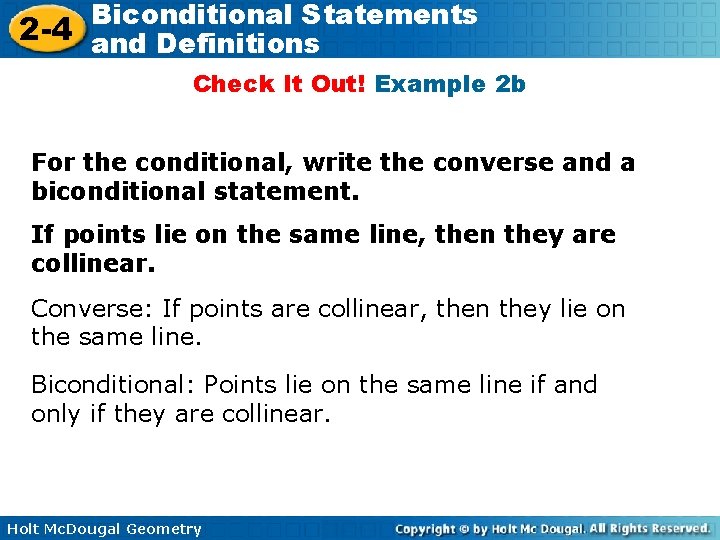 2-4 Biconditional Statements and Definitions

Check It Out! Example 2b

For the conditional, write the converse and a biconditional statement.

If points lie on the same line, then they are collinear.

Converse: If points are collinear, then they lie on the same line.

Biconditional: Points lie on the same line if and only if they are collinear.

Holt McDougal Geometry

Copyright © by Holt Mc Dougal. All Rights Reserved.